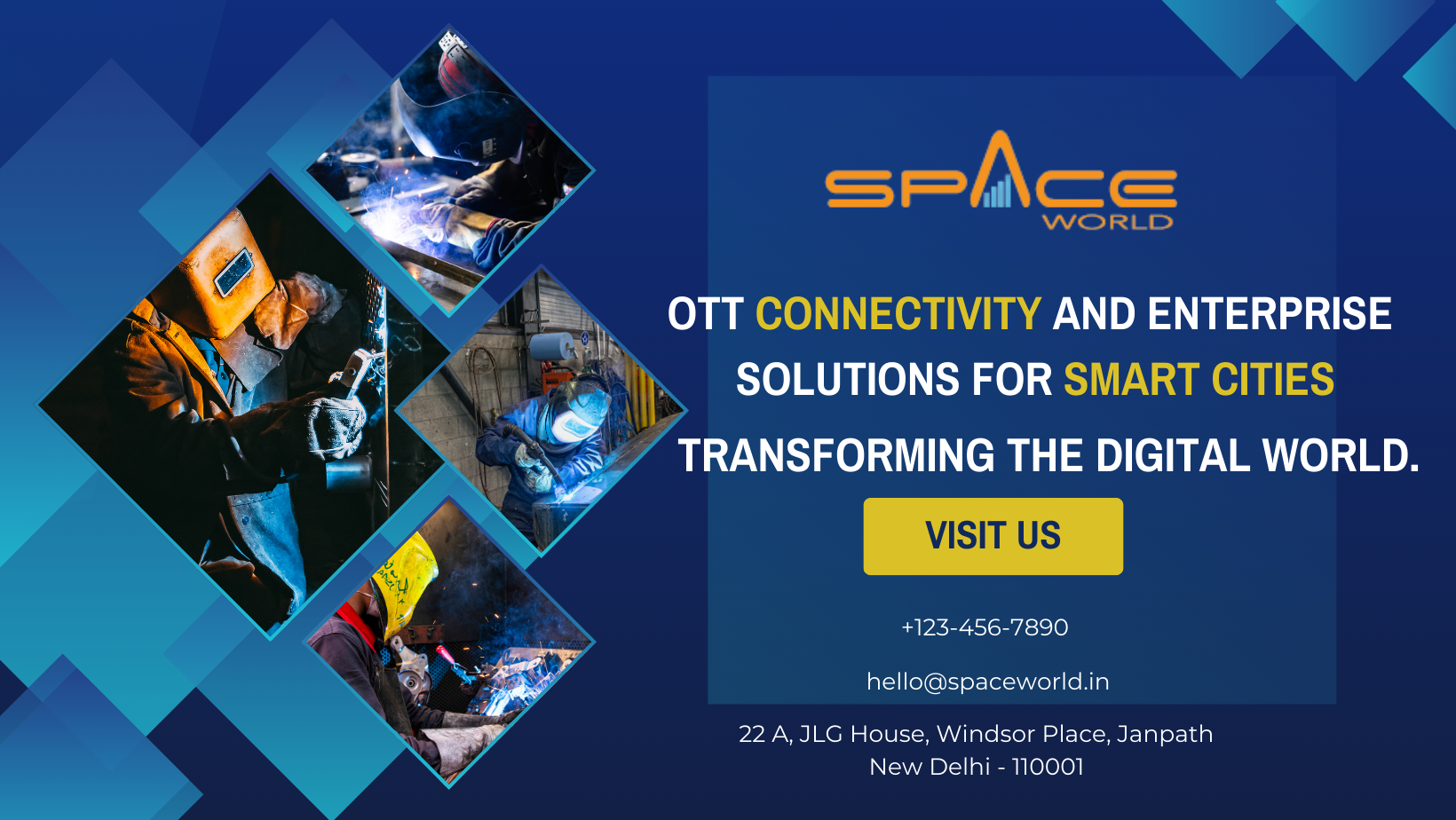 SPACE WORLD

OTT CONNECTIVITY AND ENTERPRISE SOLUTIONS FOR SMART CITIES

TRANSFORMING THE DIGITAL WORLD.

VISIT US

+123-456-7890

hello@spaceworld.in

22 A, JLG House, Windsor Place, Janpath
New Delhi - 110001